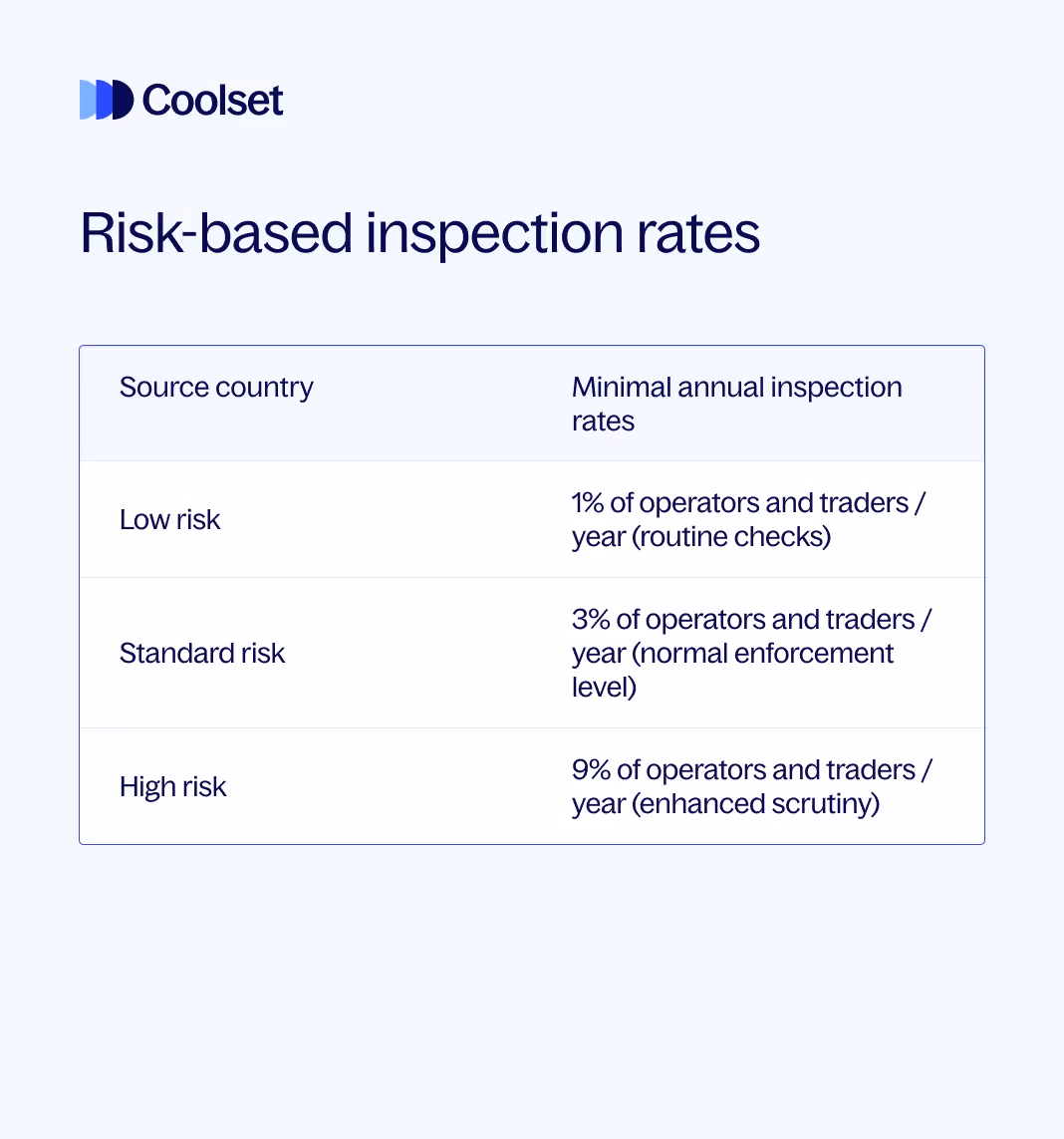 Coolset

Risk-based inspection rates

| Source country | Minimal annual inspection rates |
|---|---|
| Low risk | 1% of operators and traders / year (routine checks) |
| Standard risk | 3% of operators and traders / year (normal enforcement level) |
| High risk | 9% of operators and traders / year (enhanced scrutiny) |